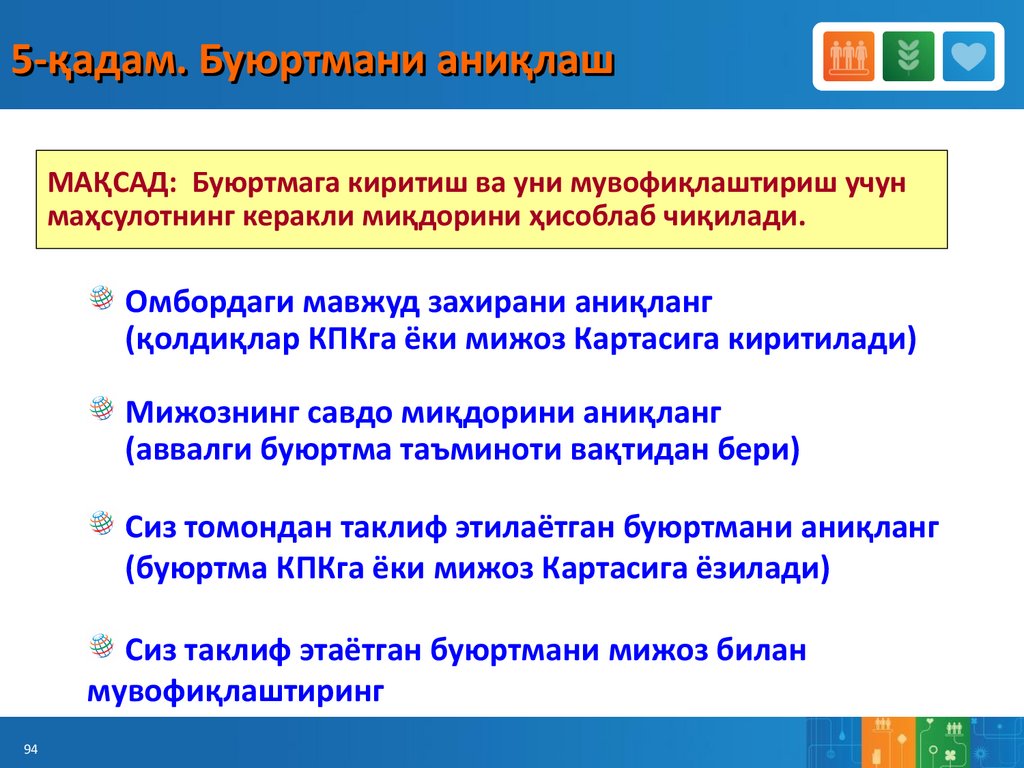 5-қадам. Буюртмани аниқлаш

МАҚСАД: Буюртмага киритиш ва уни мувофиқлаштириш учун маҳсулотнинг керакли миқдорини ҳисоблаб чиқилади.

Омбордаги мавжуд захирани аниқланг (қолдиқлар КПКга ёки мижоз Картасига киритилади)

Мижознинг савдо миқдорини аниқланг (аввалги буюртма таъминоти вақтидан бери)

Сиз томондан таклиф этилаётган буюртмани аниқланг (буюртма КПКга ёки мижоз Картасига ёзилади)

Сиз таклиф этаётган буюртмани мижоз билан мувофиқлаштиринг

94